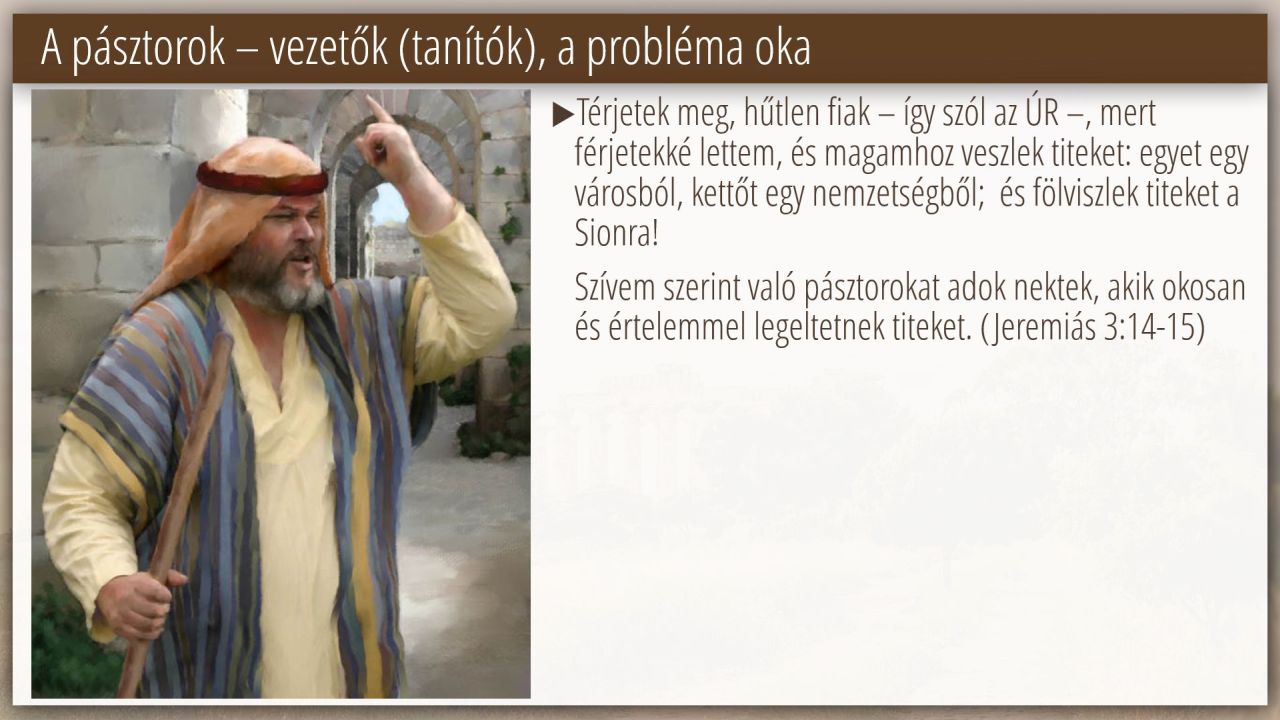 A pásztorok – vezetők (tanítók), a probléma oka

▶Térjetek meg, hűtlen fiak – így szól az ÚR –, mert férjetekké lettem, és magamhoz veszlek titeket: egyet egy városból, kettőt egy nemzetségből; és fölviszlek titeket a Sionra!

Szívem szerint való pásztorokat adok nektek, akik okosan és értelemmel legeltetnek titeket. (Jeremiás 3:14-15)